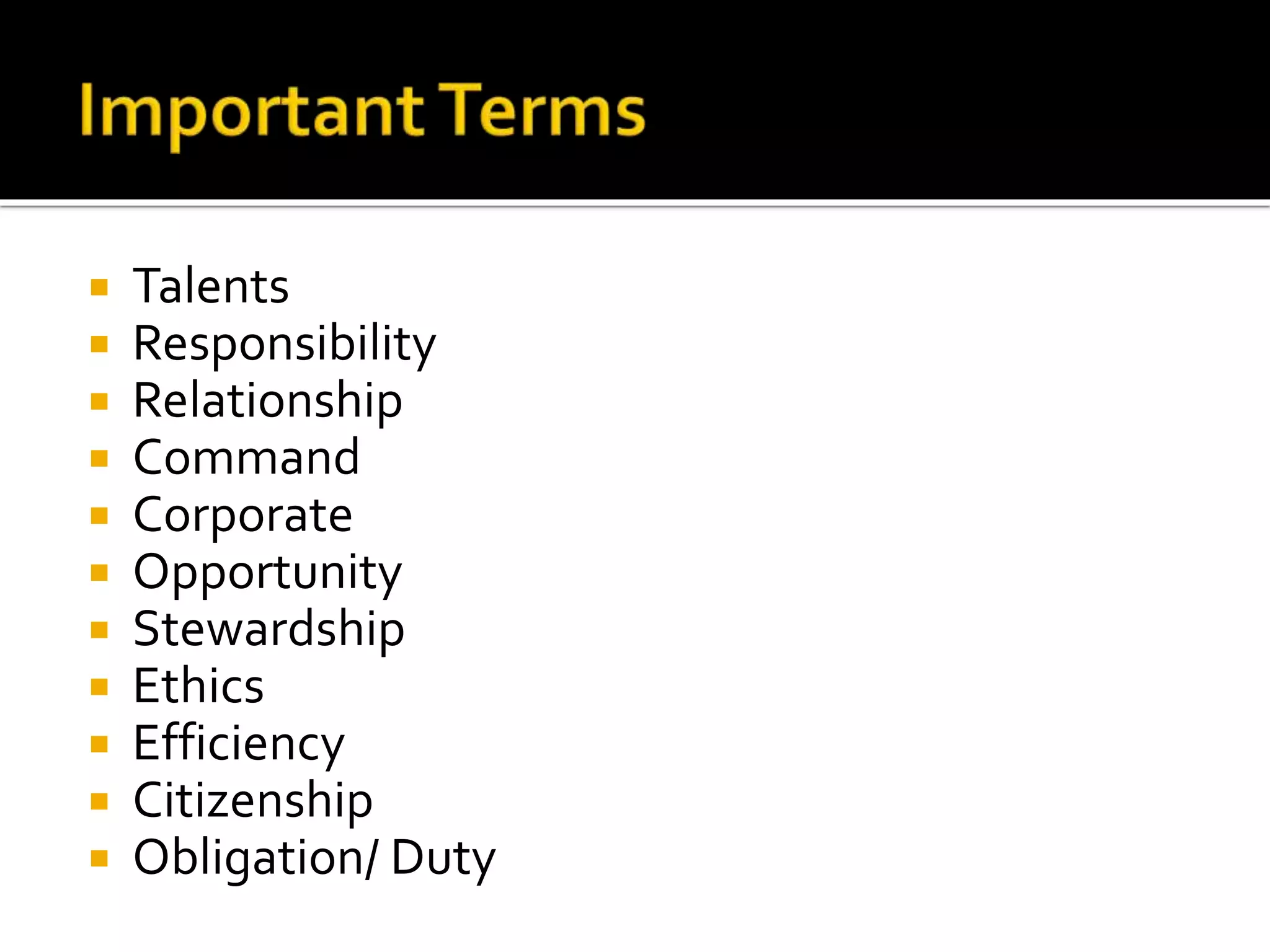 Important Terms

- Talents
- Responsibility
- Relationship
- Command
- Corporate
- Opportunity
- Stewardship
- Ethics
- Efficiency
- Citizenship
- Obligation/ Duty